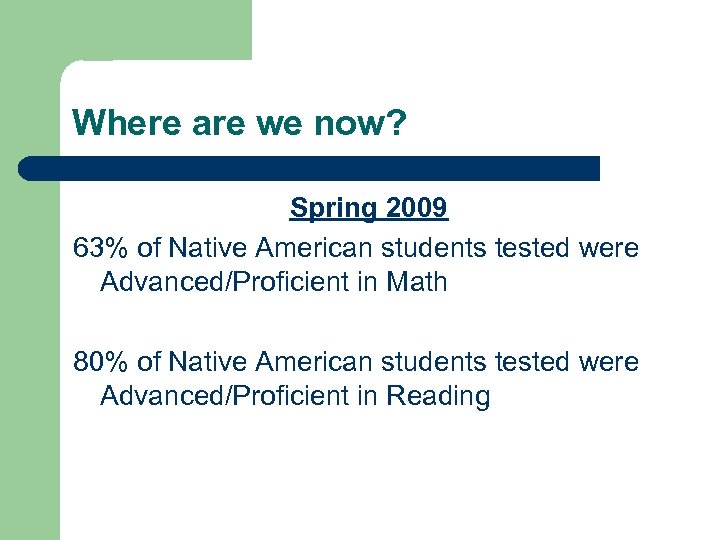 Where are we now?

Spring 2009

63% of Native American students tested were Advanced/Proficient in Math

80% of Native American students tested were Advanced/Proficient in Reading